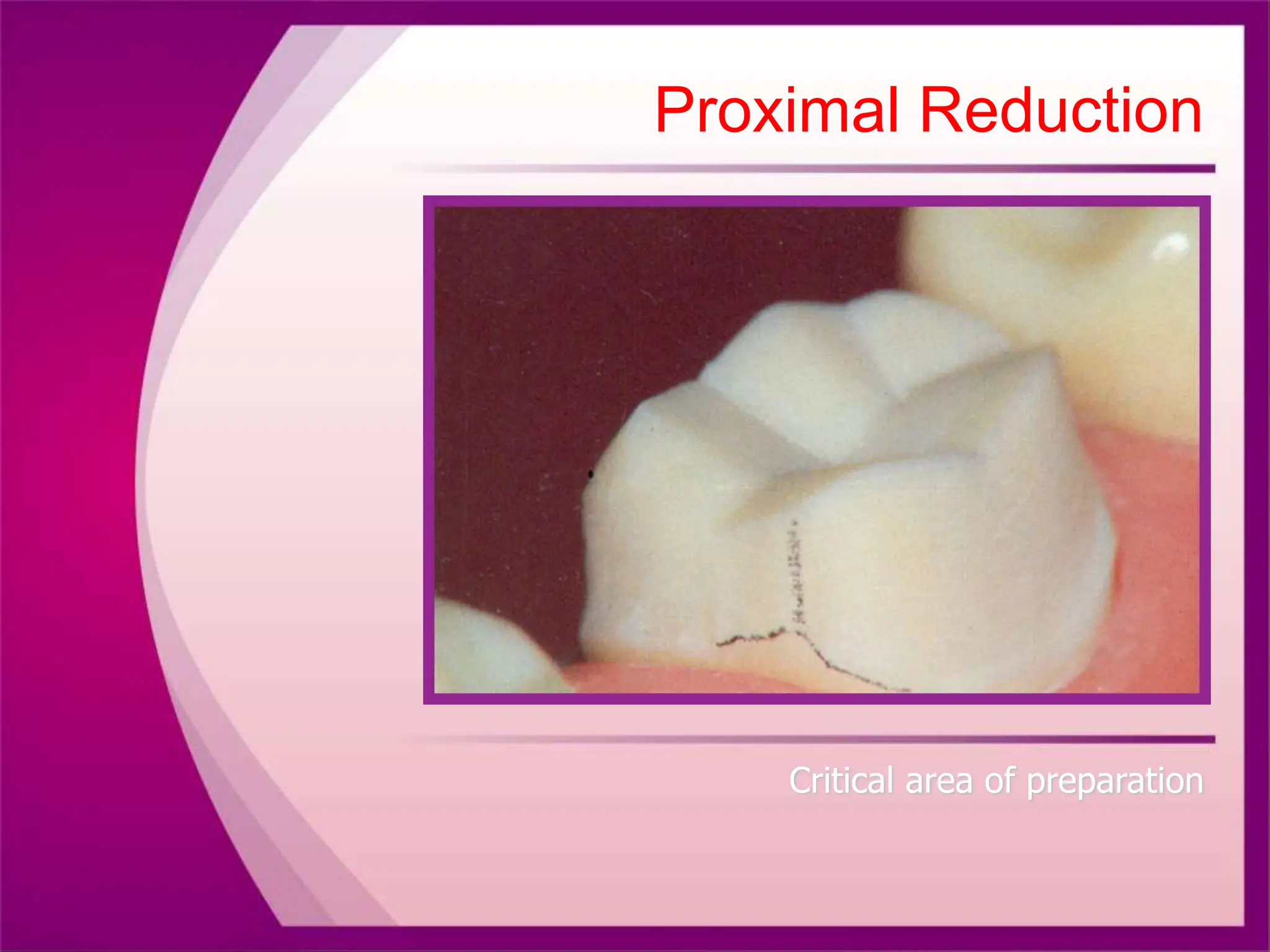 Proximal Reduction

Critical area of preparation